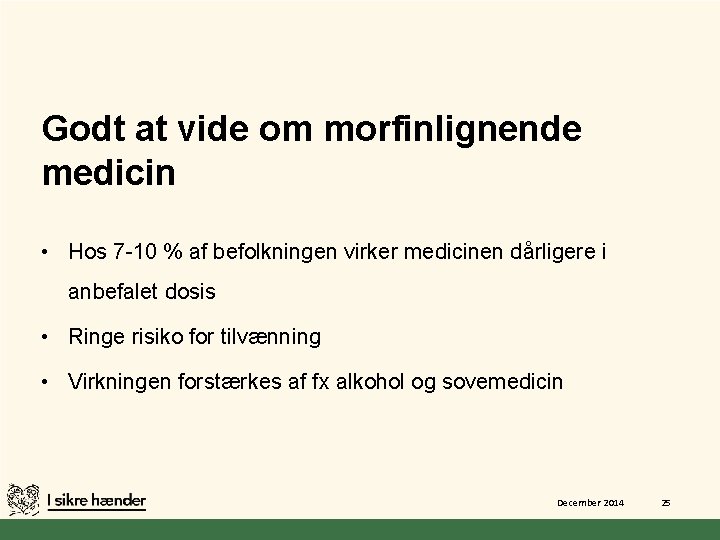 Godt at vide om morfinlignende medicin

• Hos 7-10 % af befolkningen virker medicinen dårligere i anbefalet dosis

• Ringe risiko for tilvænning

• Virkningen forstærkes af fx alkohol og sovemedicin

I sikre hænder

December 2014

25